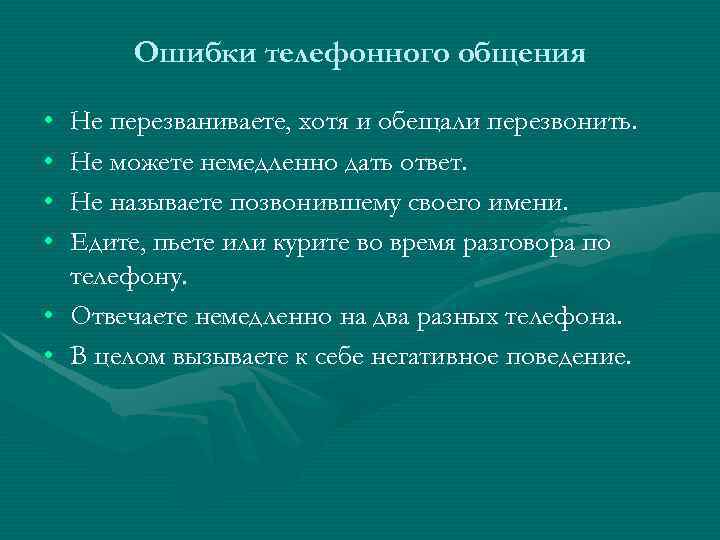 Ошибки телефонного общения

• Не перезваниваете, хотя и обещали перезвонить.
• Не можете немедленно дать ответ.
• Не называете позвонившему своего имени.
• Едите, пьете или курите во время разговора по телефону.
• Отвечаете немедленно на два разных телефона.
• В целом вызываете к себе негативное поведение.